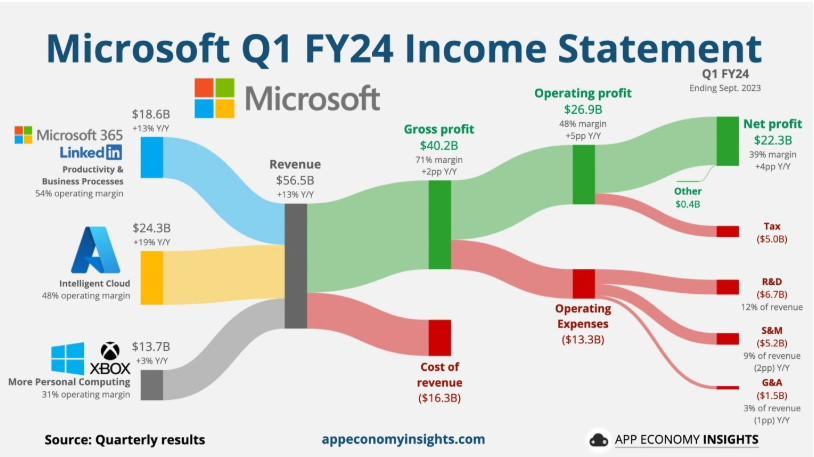 Microsoft Q1 FY24 Income Statement

Microsoft

Q1 FY24
Ending Sept. 2023

Microsoft 365
LinkedIn
Productivity & Business Processes
54% operating margin
$18.6B
+13% Y/Y

Intelligent Cloud
48% operating margin
$24.3B
+19% Y/Y

XBOX
More Personal Computing
31% operating margin
$13.7B
+3% Y/Y

Revenue
$56.5B
+13% Y/Y

Gross profit
$40.2B
71% margin
+2pp Y/Y

Cost of revenue
($16.3B)

Operating profit
$26.9B
48% margin
+5pp Y/Y

Operating Expenses
($13.3B)

Net profit
$22.3B
39% margin
+4pp Y/Y

Other
$0.4B

Tax
($5.0B)

R&D
($6.7B)
12% of revenue

S&M
($5.2B)
9% of revenue
(2pp) Y/Y

G&A
($1.5B)
3% of revenue
(1pp) Y/Y

Source: Quarterly results

appeconomyinsights.com

APP ECONOMY INSIGHTS